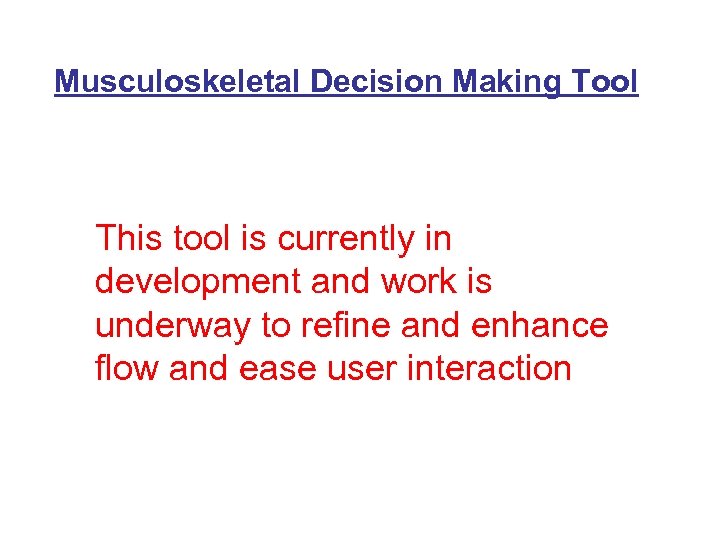 Musculoskeletal Decision Making Tool

This tool is currently in development and work is underway to refine and enhance flow and ease user interaction